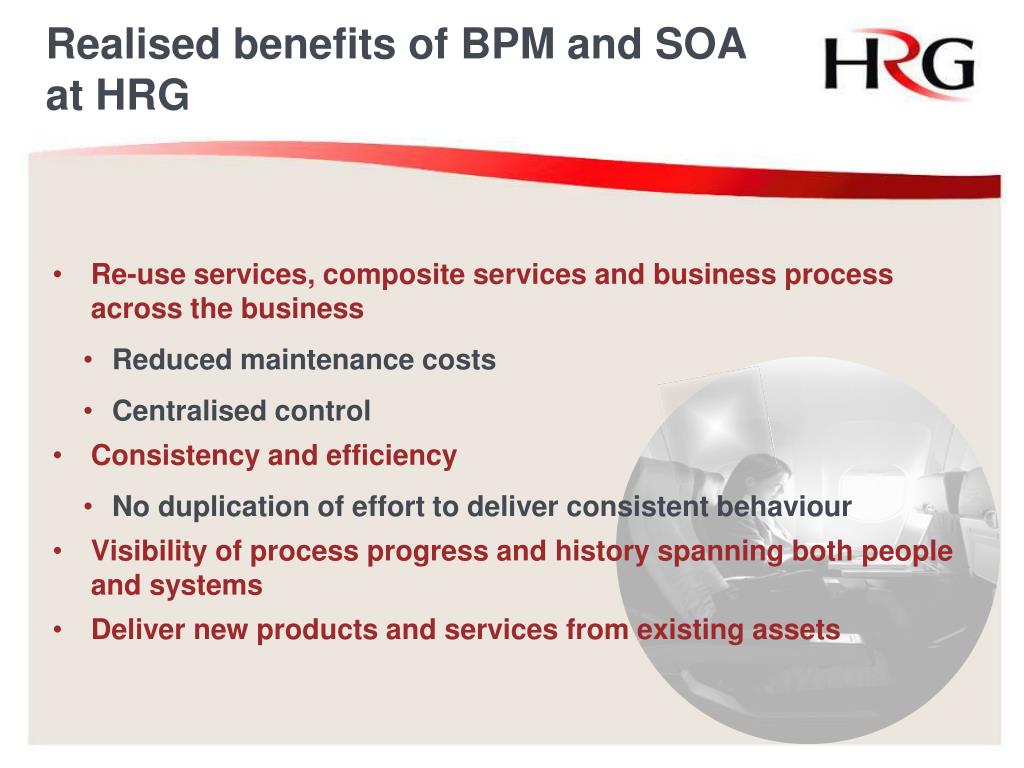 Realised benefits of BPM and SOA at HRG

HRG

• Re-use services, composite services and business process across the business
  • Reduced maintenance costs
  • Centralised control
• Consistency and efficiency
  • No duplication of effort to deliver consistent behaviour
• Visibility of process progress and history spanning both people and systems
• Deliver new products and services from existing assets